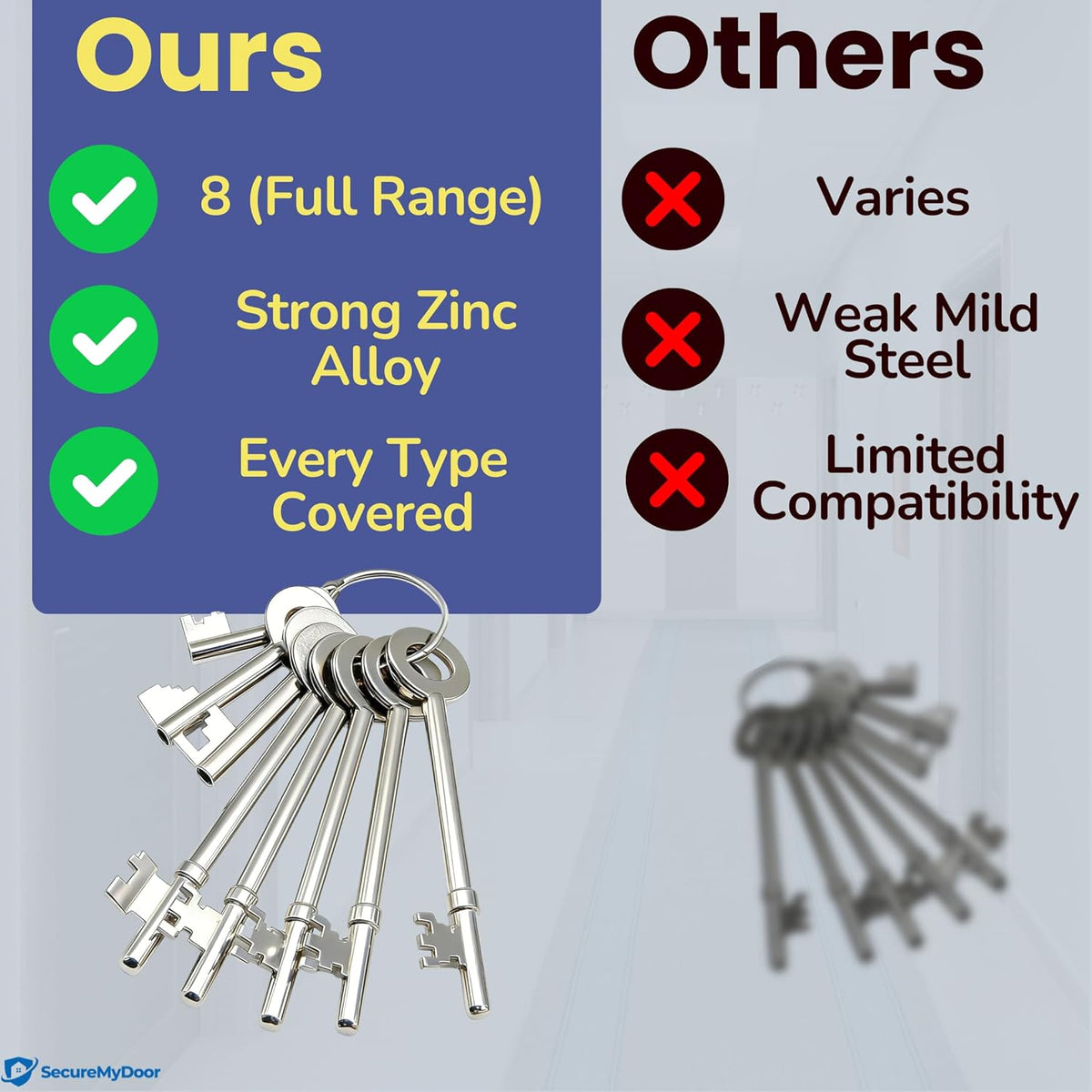 Ours

8 (Full Range)

Strong Zinc Alloy

Every Type Covered

Others

Varies

Weak Mild Steel

Limited Compatibility

SecureMyDoor